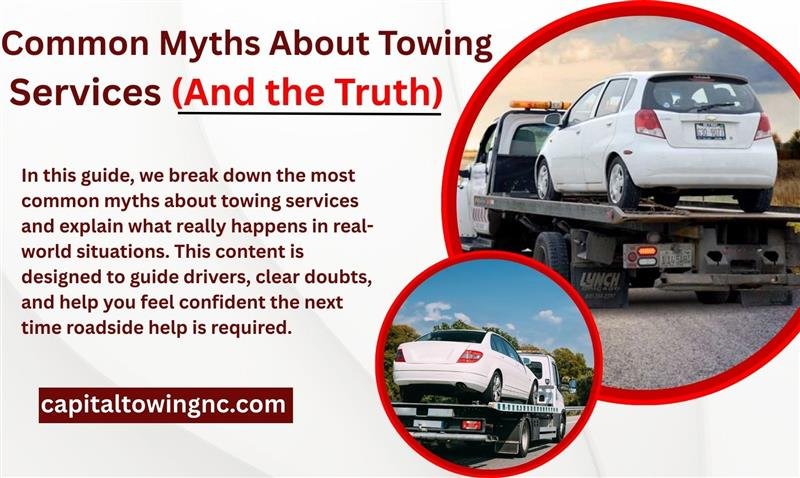 Common Myths About Towing Services (And the Truth)

In this guide, we break down the most common myths about towing services and explain what really happens in real-world situations. This content is designed to guide drivers, clear doubts, and help you feel confident the next time roadside help is required.

capitaltowingnc.com

LYNCH